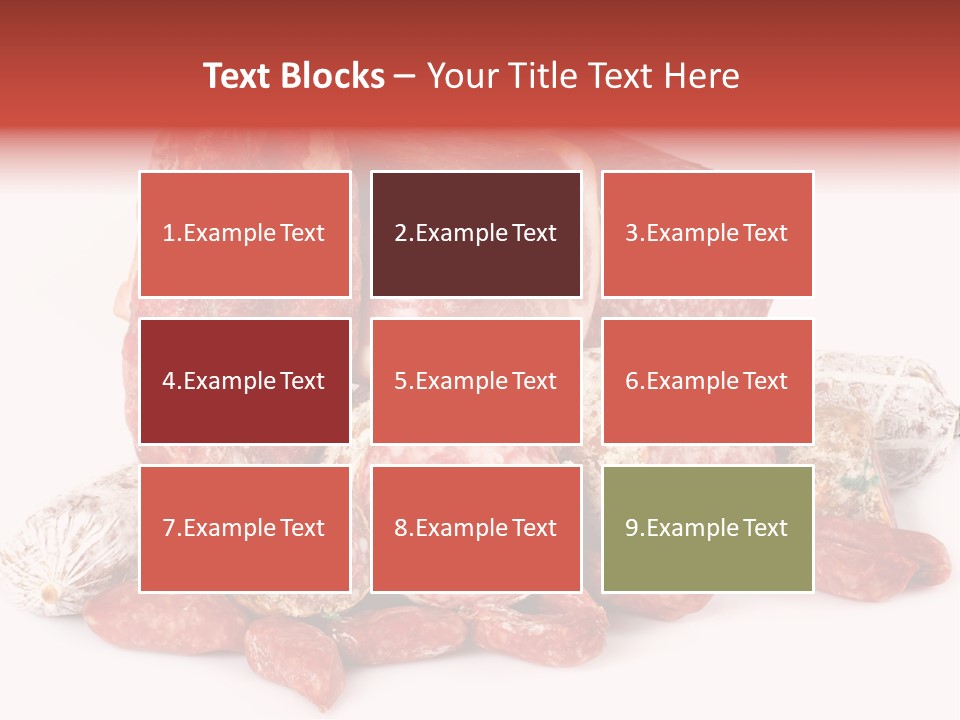 Text Blocks – Your Title Text Here

1.Example Text

2.Example Text

3.Example Text

4.Example Text

5.Example Text

6.Example Text

7.Example Text

8.Example Text

9.Example Text